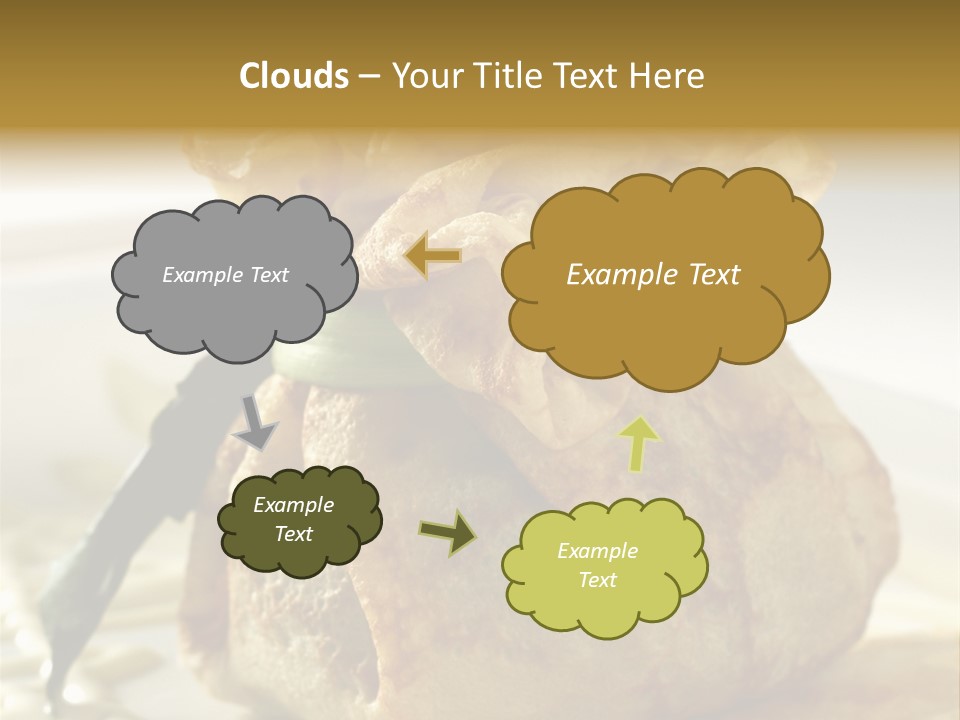 Clouds – Your Title Text Here

Example Text

Example Text

Example Text

Example Text